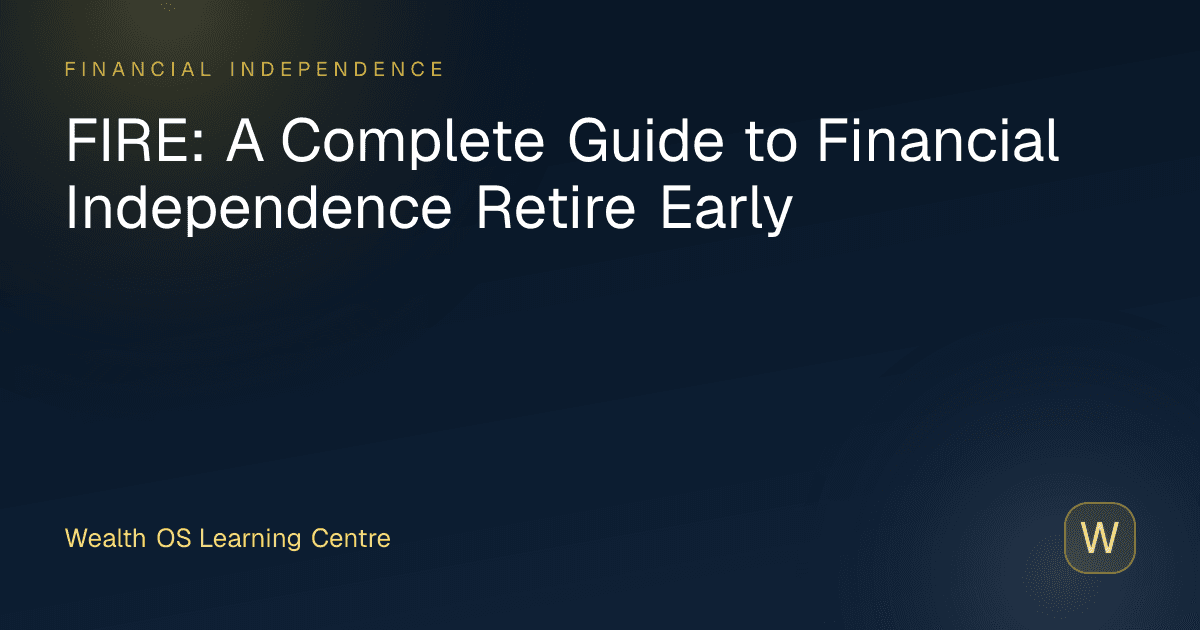 FINANCIAL INDEPENDENCE

FIRE: A Complete Guide to Financial Independence Retire Early

Wealth OS Learning Centre

W